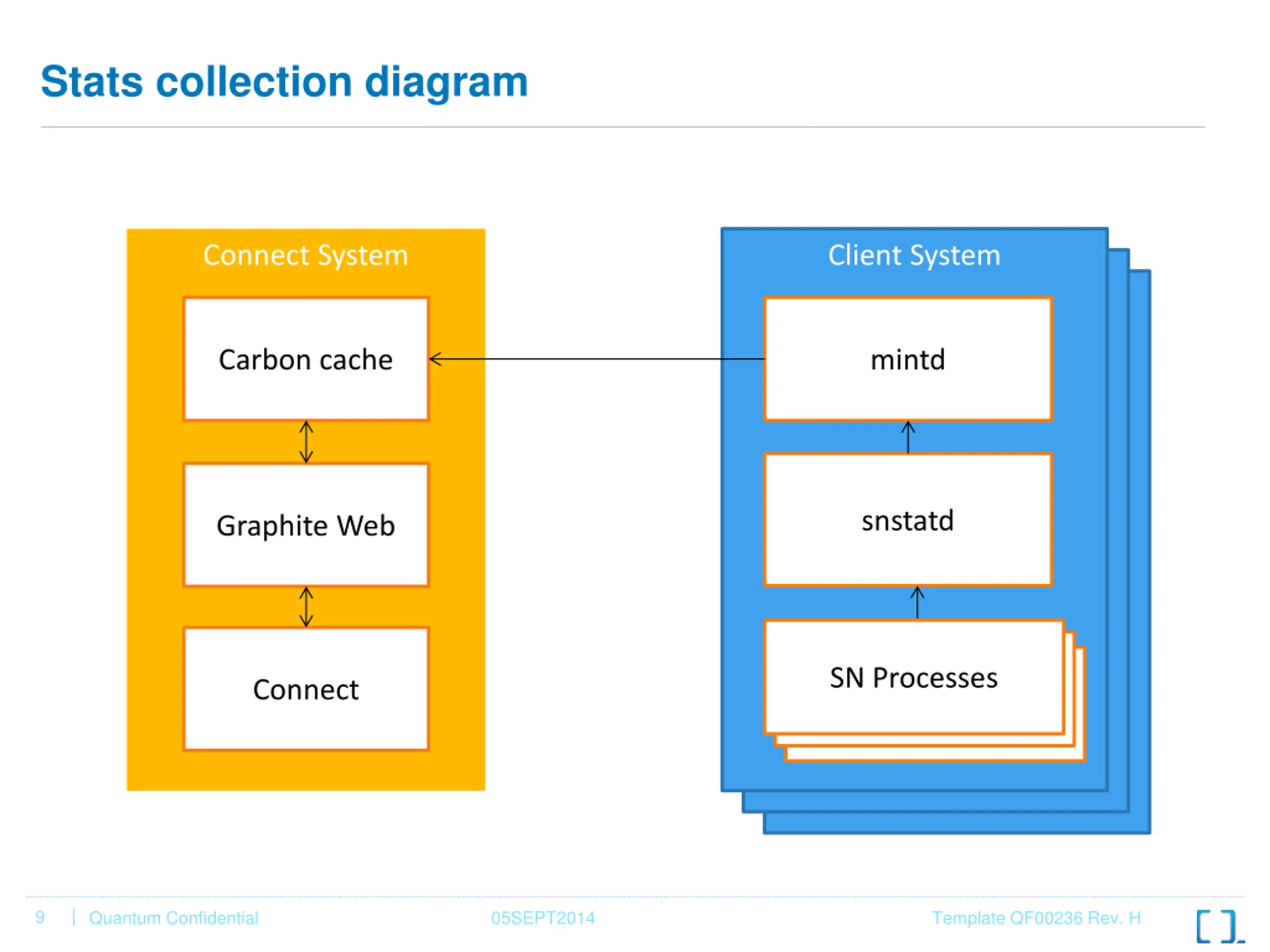 Stats collection diagram

Connect System

Carbon cache

Graphite Web

Connect

Client System

mintd

snstatd

SN Processes

9 | Quantum Confidential

05SEPT2014

Template QF00236 Rev. H